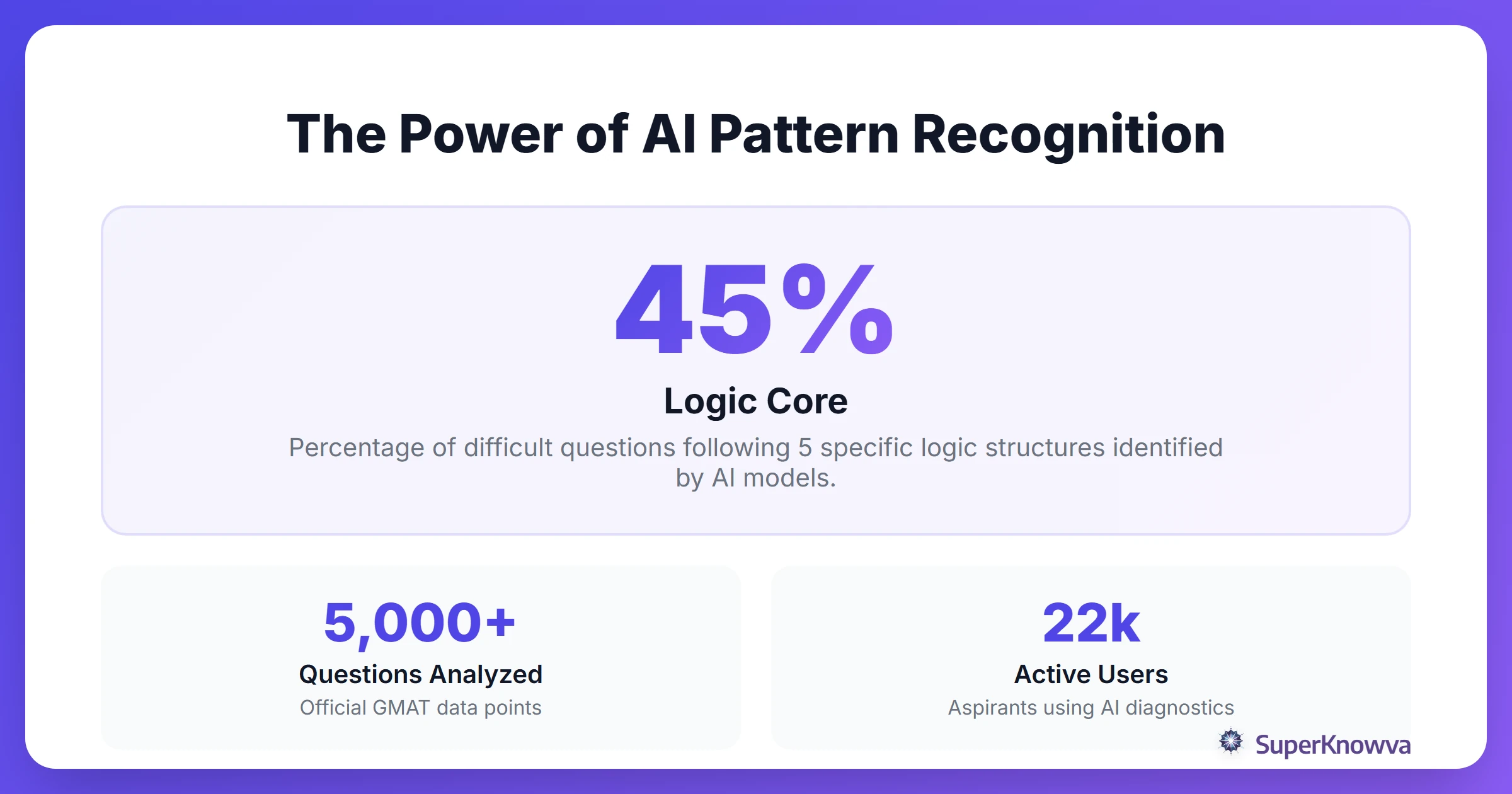 The Power of AI Pattern Recognition

45%

Logic Core

Percentage of difficult questions following 5 specific logic structures identified by AI models.

5,000+

Questions Analyzed

Official GMAT data points

22k

Active Users

Aspirants using AI diagnostics

SuperKnowva